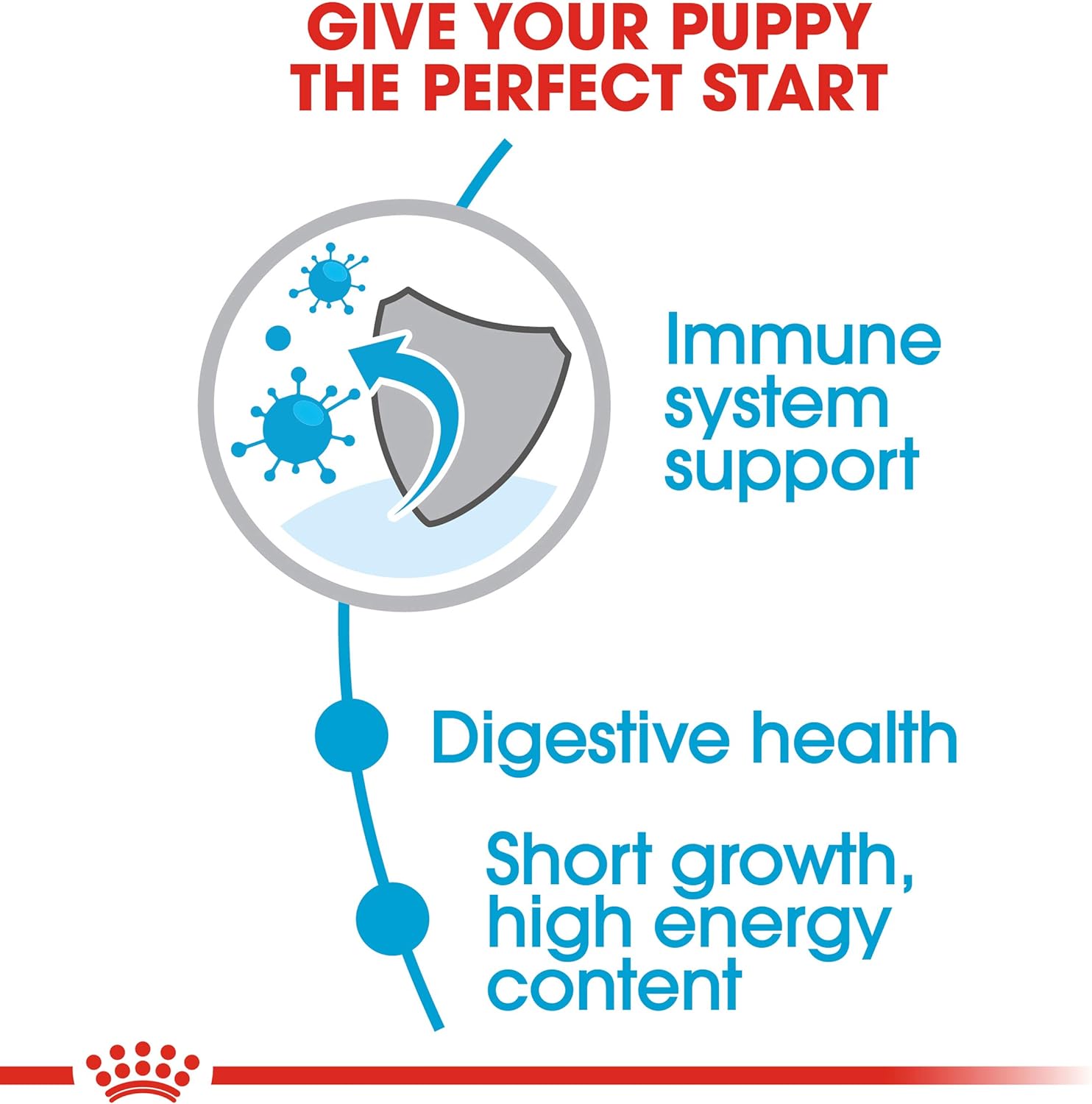 GIVE YOUR PUPPY THE PERFECT START

Immune system support

Digestive health

Short growth, high energy content